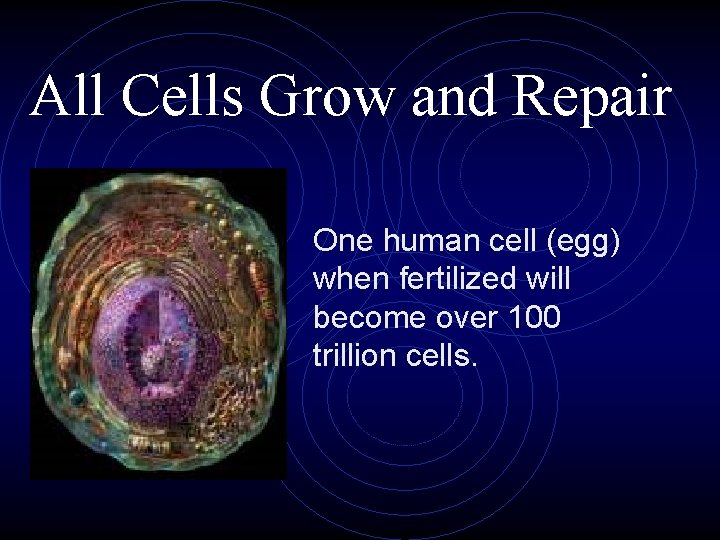 All Cells Grow and Repair

One human cell (egg) when fertilized will become over 100 trillion cells.